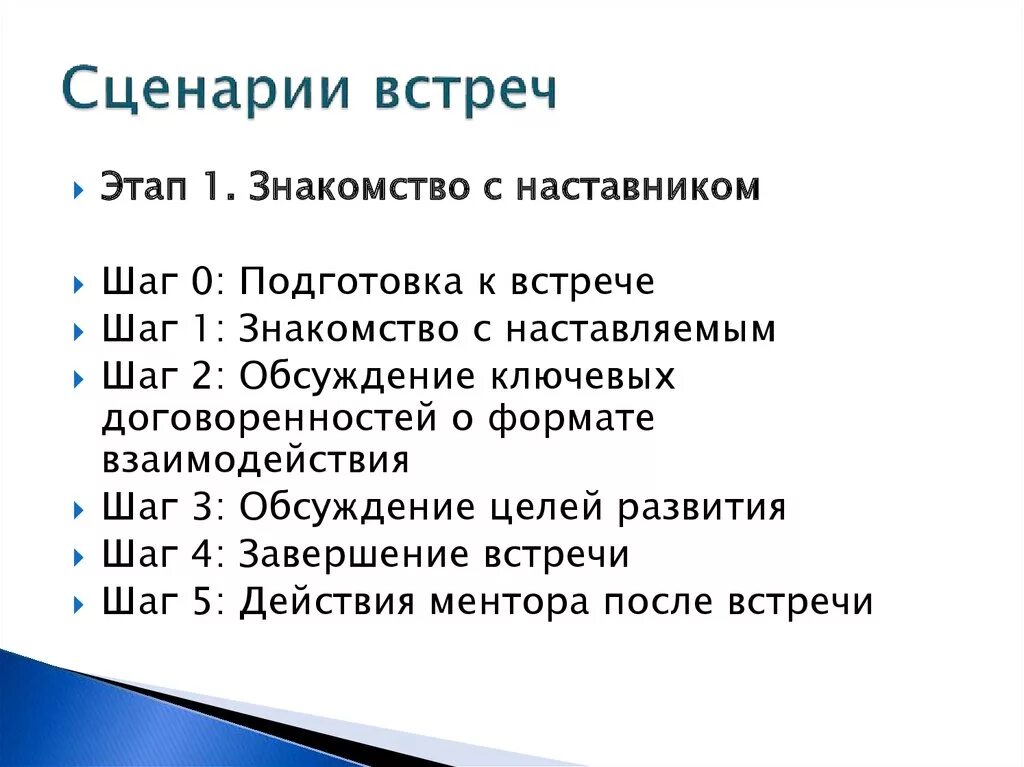 Сценарии встреч

Этап 1. Знакомство с наставником

Шаг 0: Подготовка к встрече
Шаг 1: Знакомство с наставляемым
Шаг 2: Обсуждение ключевых договоренностей о формате взаимодействия
Шаг 3: Обсуждение целей развития
Шаг 4: Завершение встречи
Шаг 5: Действия ментора после встречи